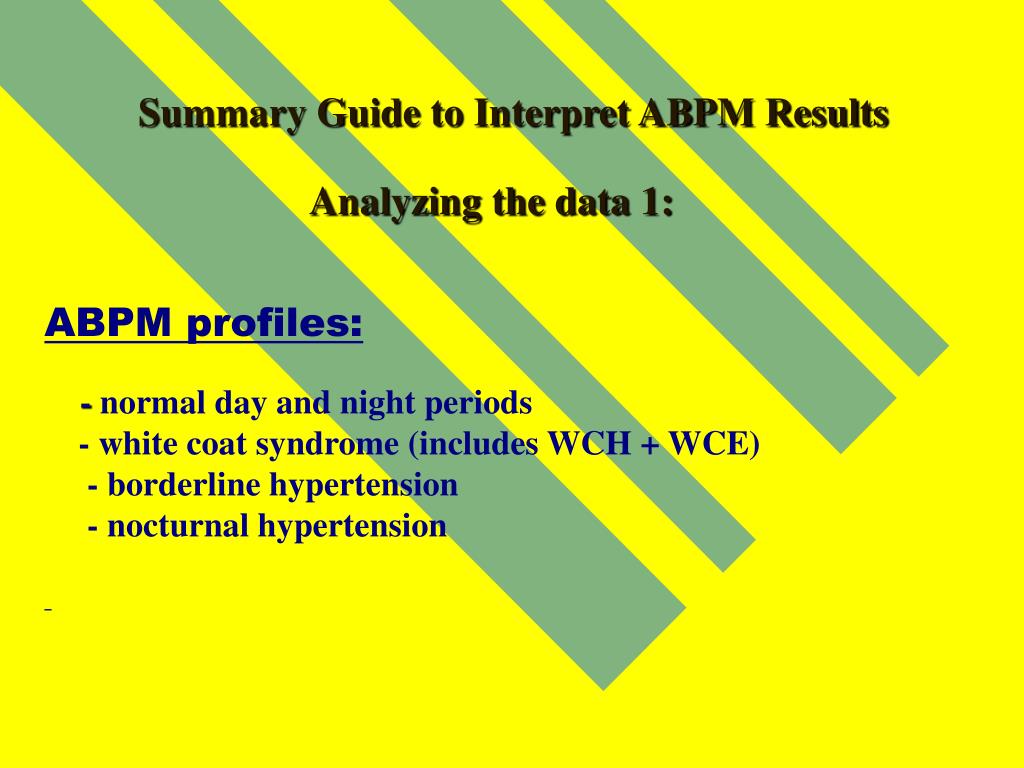 Summary Guide to Interpret ABPM Results

Analyzing the data 1:

ABPM profiles:

- normal day and night periods
- white coat syndrome (includes WCH + WCE)
- borderline hypertension
- nocturnal hypertension

-